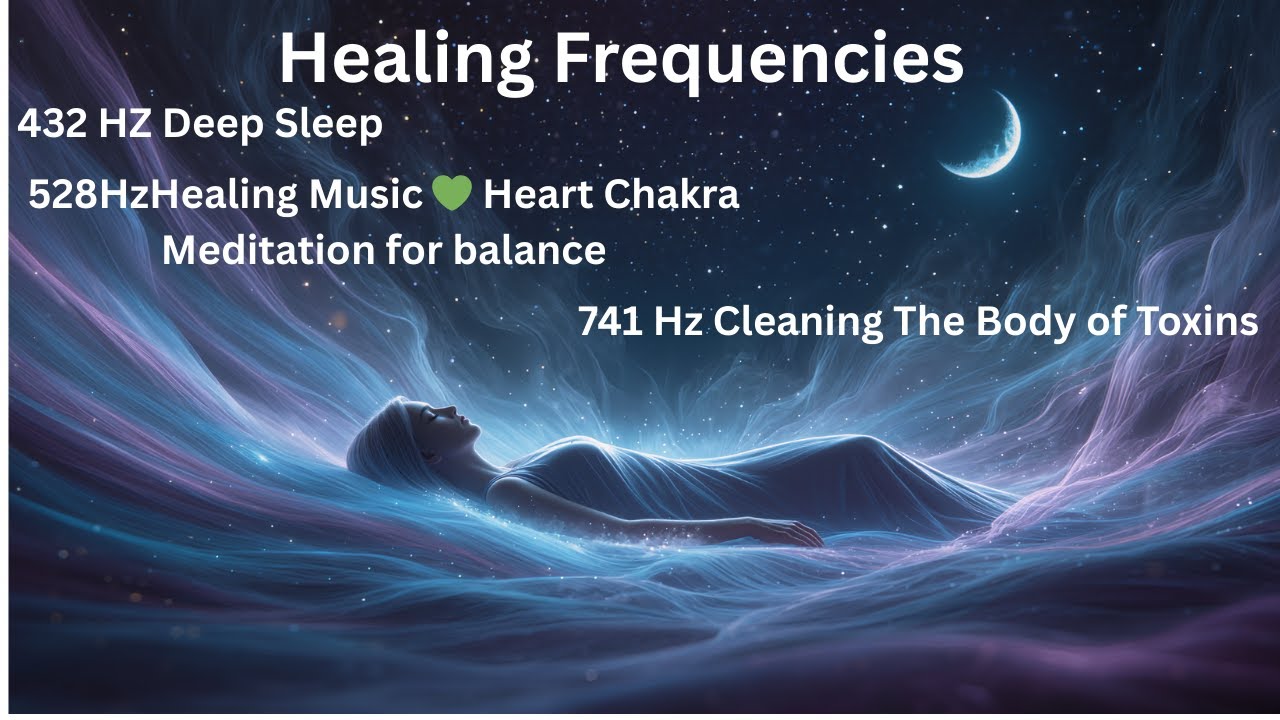 Healing Frequencies

432 HZ Deep Sleep

528HzHealing Music 💚 Heart Chakra Meditation for balance

741 Hz Cleaning The Body of Toxins